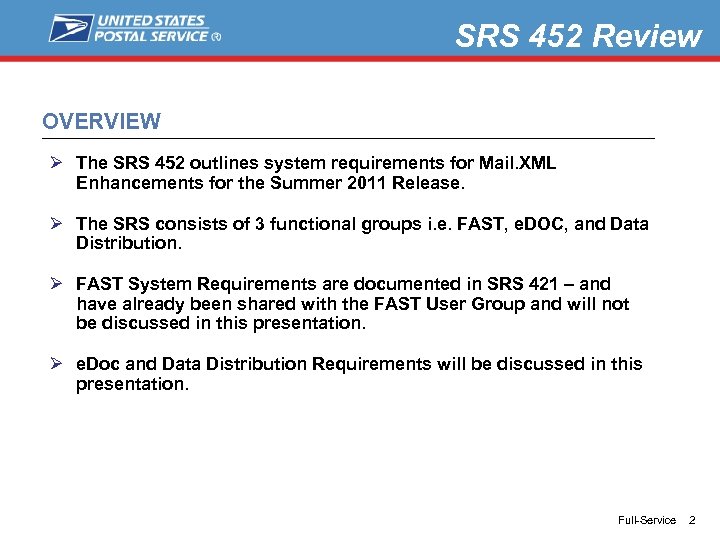 UNITED STATES POSTAL SERVICE ®

SRS 452 Review

OVERVIEW

➢ The SRS 452 outlines system requirements for Mail.XML Enhancements for the Summer 2011 Release.

➢ The SRS consists of 3 functional groups i.e. FAST, eDOC, and Data Distribution.

➢ FAST System Requirements are documented in SRS 421 – and have already been shared with the FAST User Group and will not be discussed in this presentation.

➢ eDoc and Data Distribution Requirements will be discussed in this presentation.

Full-Service 2